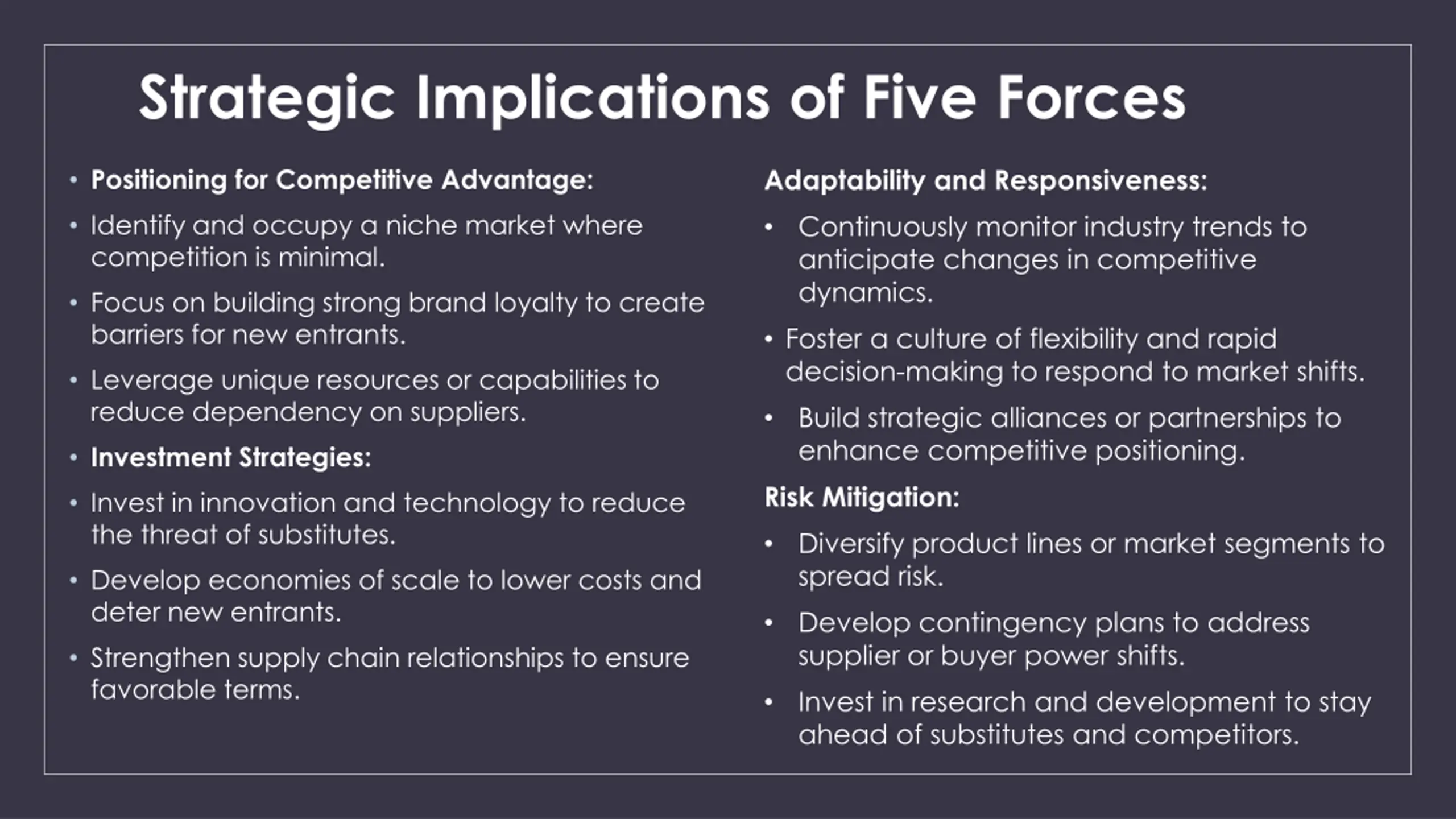 Strategic Implications of Five Forces

• Positioning for Competitive Advantage:
• Identify and occupy a niche market where competition is minimal.
• Focus on building strong brand loyalty to create barriers for new entrants.
• Leverage unique resources or capabilities to reduce dependency on suppliers.
• Investment Strategies:
• Invest in innovation and technology to reduce the threat of substitutes.
• Develop economies of scale to lower costs and deter new entrants.
• Strengthen supply chain relationships to ensure favorable terms.

Adaptability and Responsiveness:
• Continuously monitor industry trends to anticipate changes in competitive dynamics.
• Foster a culture of flexibility and rapid decision-making to respond to market shifts.
• Build strategic alliances or partnerships to enhance competitive positioning.

Risk Mitigation:
• Diversify product lines or market segments to spread risk.
• Develop contingency plans to address supplier or buyer power shifts.
• Invest in research and development to stay ahead of substitutes and competitors.